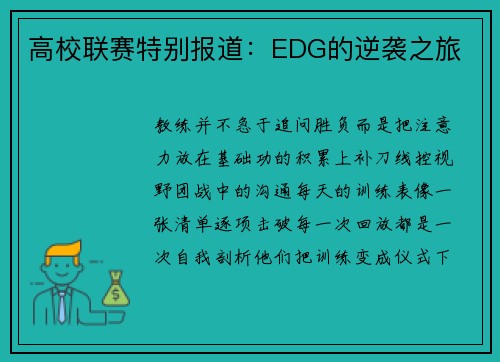 高校联赛特别报道：EDG的逆袭之旅

教练并不急于追问胜负而是把注意力放在基础功的积累上补刀线控视野团战中的沟通每天的训练表像一张清单逐项击破每一次回放都是一次自我剖析他们把训练变成仪式下

$